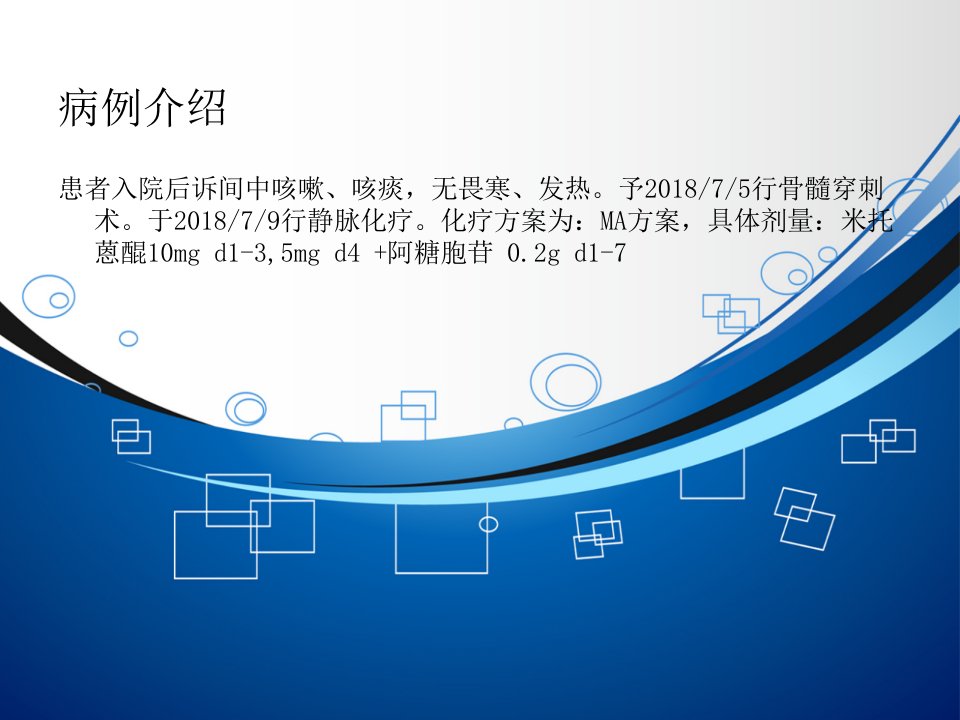 病例介绍

患者入院后诉间中咳嗽、咳痰，无畏寒、发热。予2018/7/5行骨髓穿刺术。于2018/7/9行静脉化疗。化疗方案为：MA方案，具体剂量：米托蒽醌10mg d1-3,5mg d4 +阿糖胞苷 0.2g d1-7